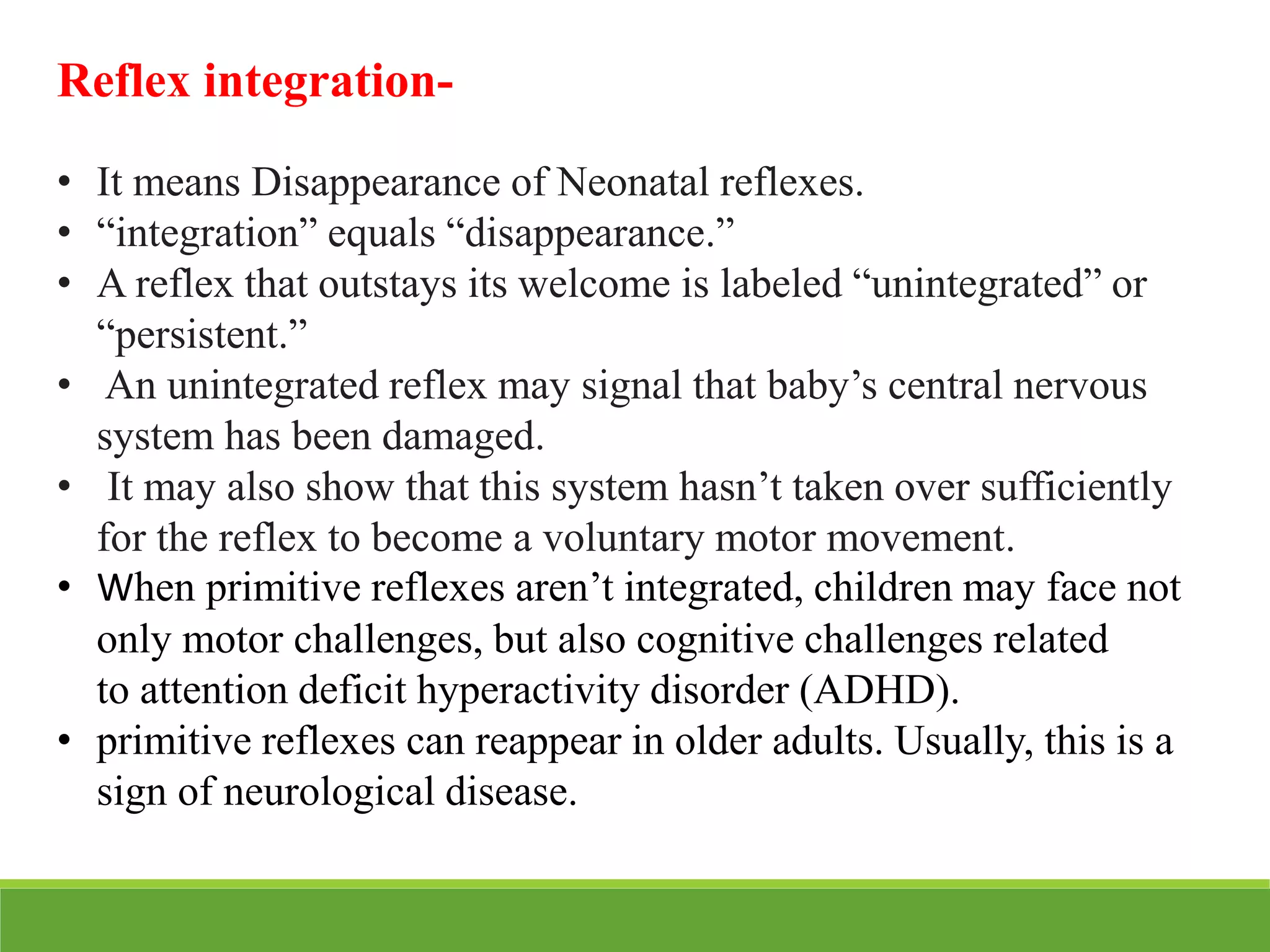 Reflex integration-

• It means Disappearance of Neonatal reflexes.
• “integration” equals “disappearance.”
• A reflex that outstays its welcome is labeled “unintegrated” or “persistent.”
• An unintegrated reflex may signal that baby’s central nervous system has been damaged.
• It may also show that this system hasn’t taken over sufficiently for the reflex to become a voluntary motor movement.
• When primitive reflexes aren’t integrated, children may face not only motor challenges, but also cognitive challenges related to attention deficit hyperactivity disorder (ADHD).
• primitive reflexes can reappear in older adults. Usually, this is a sign of neurological disease.